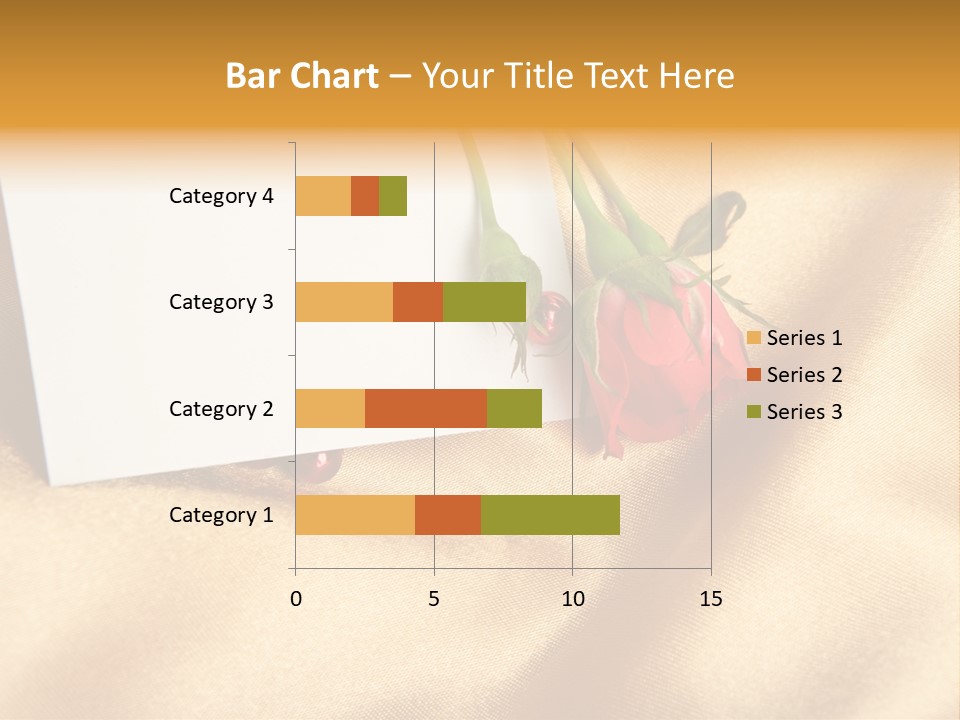 Bar Chart – Your Title Text Here

Category 4
Category 3
Category 2
Category 1

0
5
10
15

Series 1
Series 2
Series 3